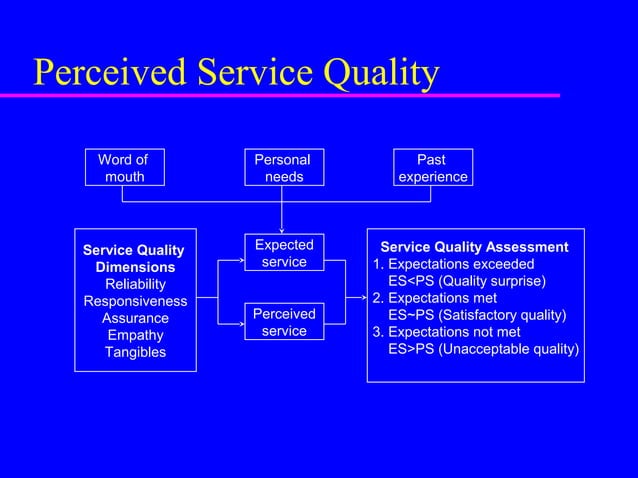 Perceived Service Quality

Word of mouth

Personal needs

Past experience

Service Quality Dimensions
Reliability
Responsiveness
Assurance
Empathy
Tangibles

Expected service

Perceived service

Service Quality Assessment
1. Expectations exceeded
ES<PS (Quality surprise)
2. Expectations met
ES~PS (Satisfactory quality)
3. Expectations not met
ES>PS (Unacceptable quality)